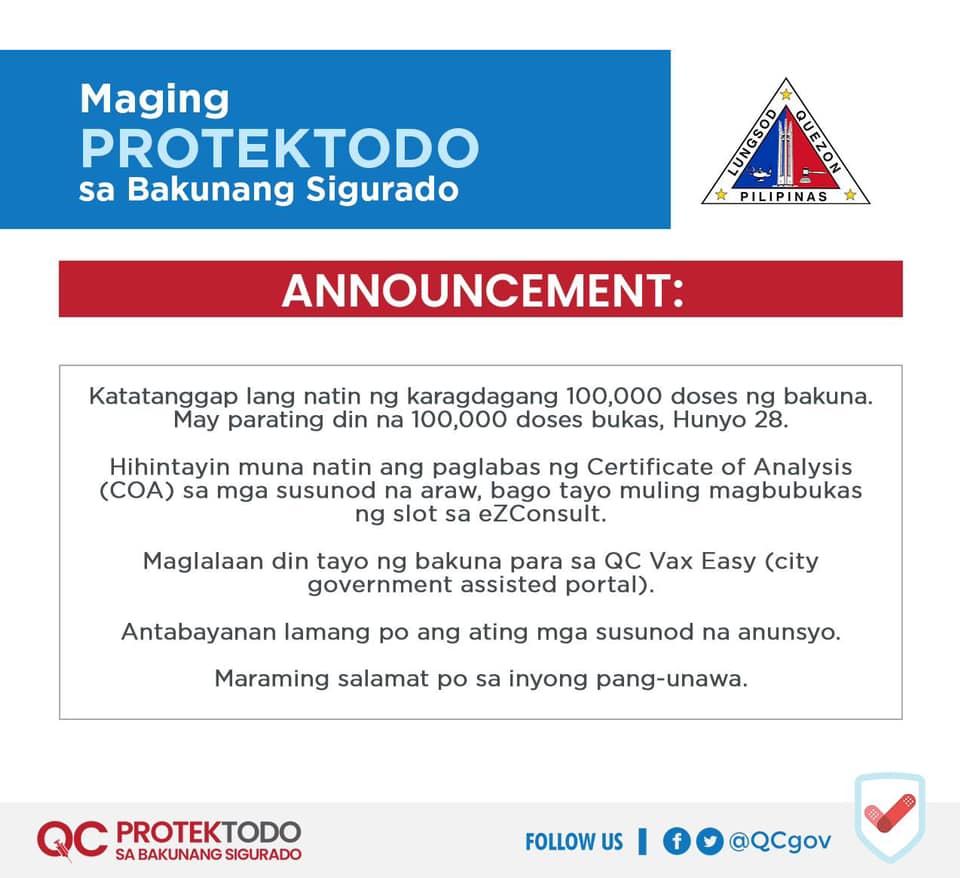 Maging
PROTEKTODO
sa Bakunang Sigurado

LUNGSOD QUEZON
PILIPINAS

ANNOUNCEMENT:

Katatanggap lang natin ng karagdagang 100,000 doses ng bakuna. May parating din na 100,000 doses bukas, Hunyo 28.

Hihintayin muna natin ang paglabas ng Certificate of Analysis (COA) sa mga susunod na araw, bago tayo muling magbubukas ng slot sa eZConsult.

Maglalaan din tayo ng bakuna para sa QC Vax Easy (city government assisted portal).

Antabayanan lamang po ang ating mga susunod na anunsyo.

Maraming salamat po sa inyong pang-unawa.

QC PROTEKTODO
SA BAKUNANG SIGURADO

FOLLOW US | @QCgov